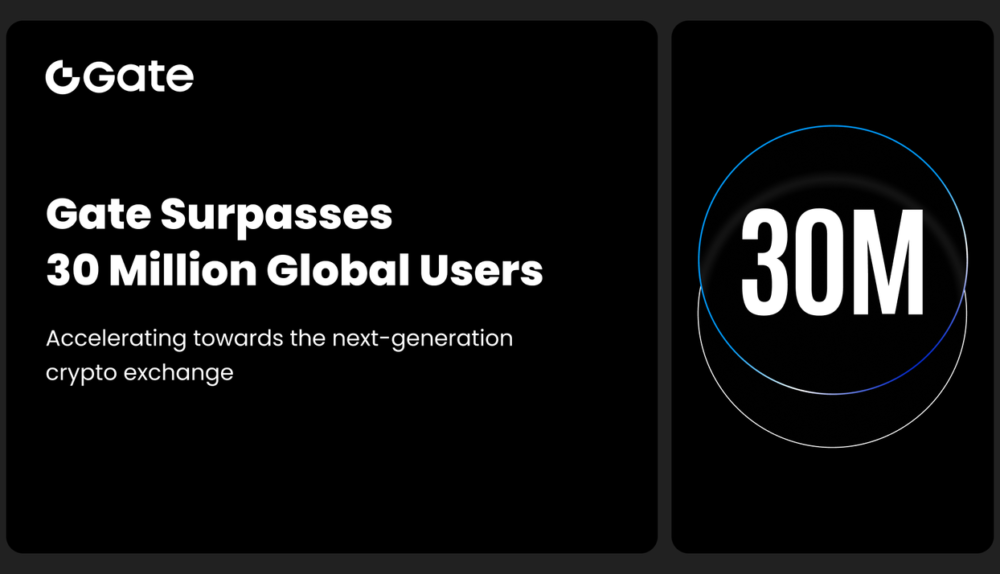 Gate

Gate Surpasses 30 Million Global Users

Accelerating towards the next-generation crypto exchange

30M